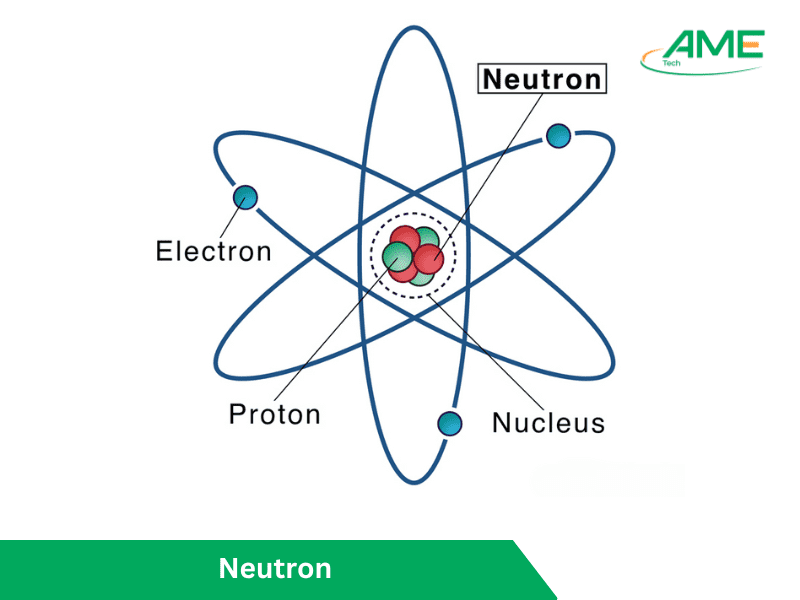 AME
Tech

Neutron

Electron

Proton

Nucleus

Neutron